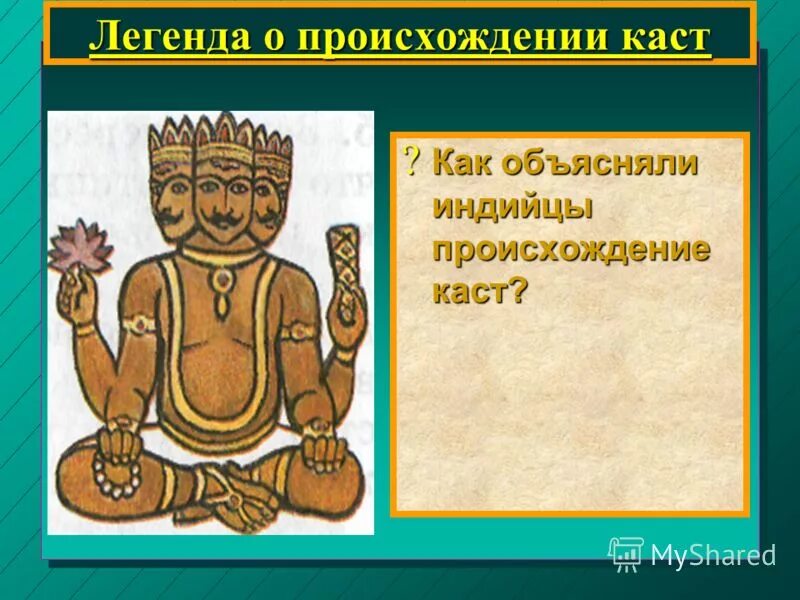 Легенда о происхождении каст

? Как объясняли индийцы происхождение каст?

MyShared